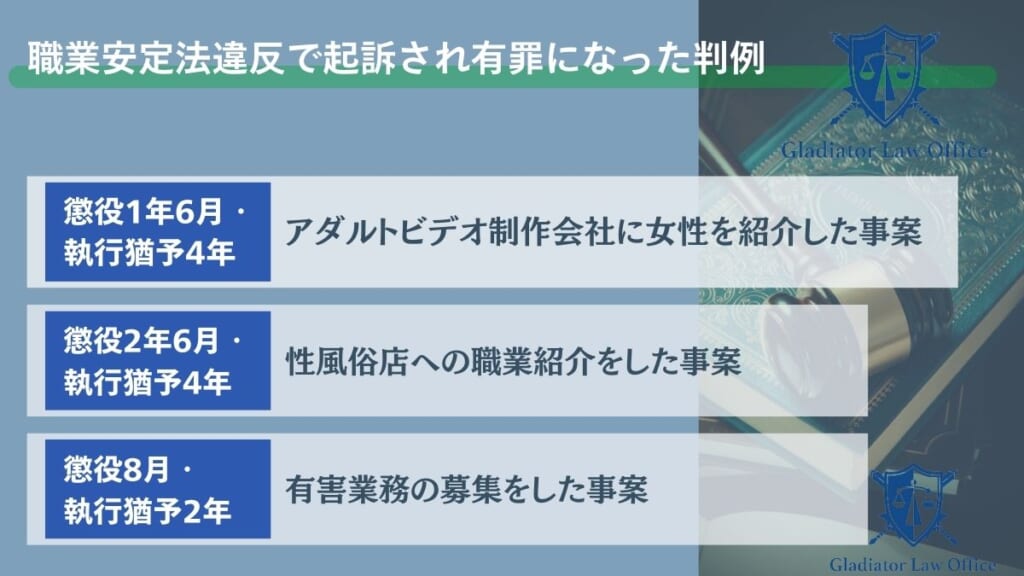 職業安定法違反で起訴され有罪になった判例

Gladiator Law Office

懲役1年6月・執行猶予4年

アダルトビデオ制作会社に女性を紹介した事案

懲役2年6月・執行猶予4年

性風俗店への職業紹介をした事案

懲役8月・執行猶予2年

有害業務の募集をした事案

Gladiator Law Office